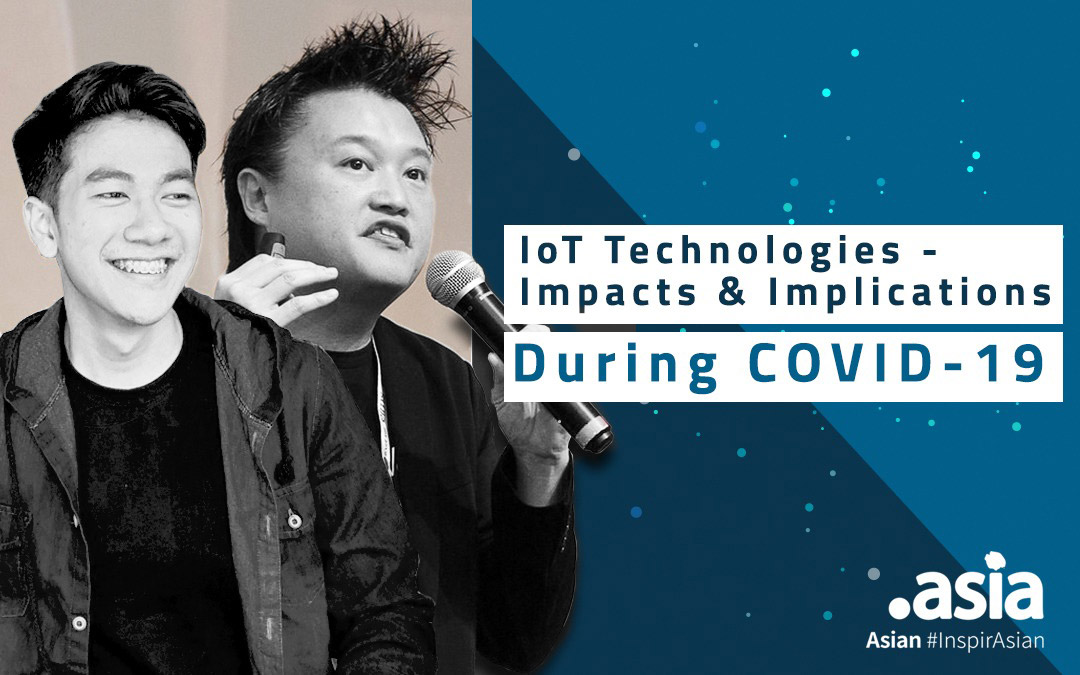 IoT Technologies - Impacts & Implications

During COVID-19

.asia

Asian #InspirAsian